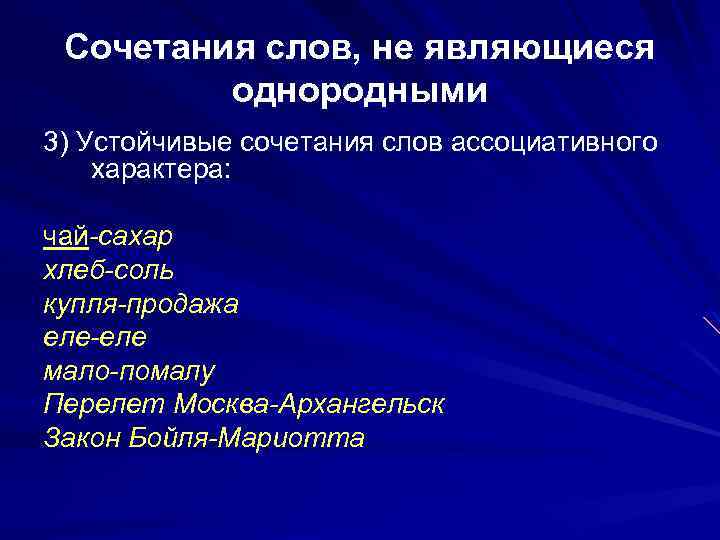 Сочетания слов, не являющиеся однородными

3) Устойчивые сочетания слов ассоциативного характера:

чай-сахар
хлеб-соль
купля-продажа
еле-еле
мало-помалу
Перелет Москва-Архангельск
Закон Бойля-Мариотта